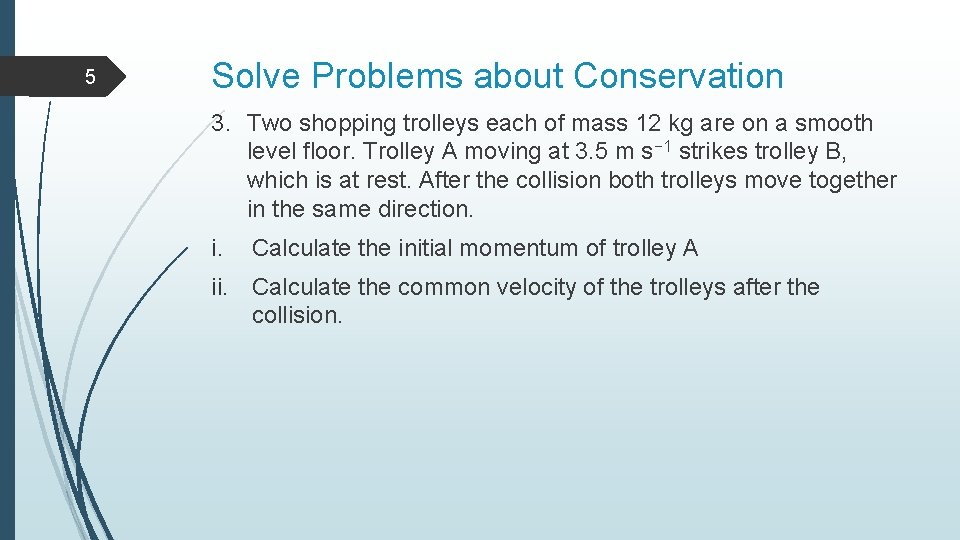 5

Solve Problems about Conservation

3. Two shopping trolleys each of mass 12 kg are on a smooth level floor. Trolley A moving at 3.5 m s$^{-1}$ strikes trolley B, which is at rest. After the collision both trolleys move together in the same direction.

i. Calculate the initial momentum of trolley A

ii. Calculate the common velocity of the trolleys after the collision.